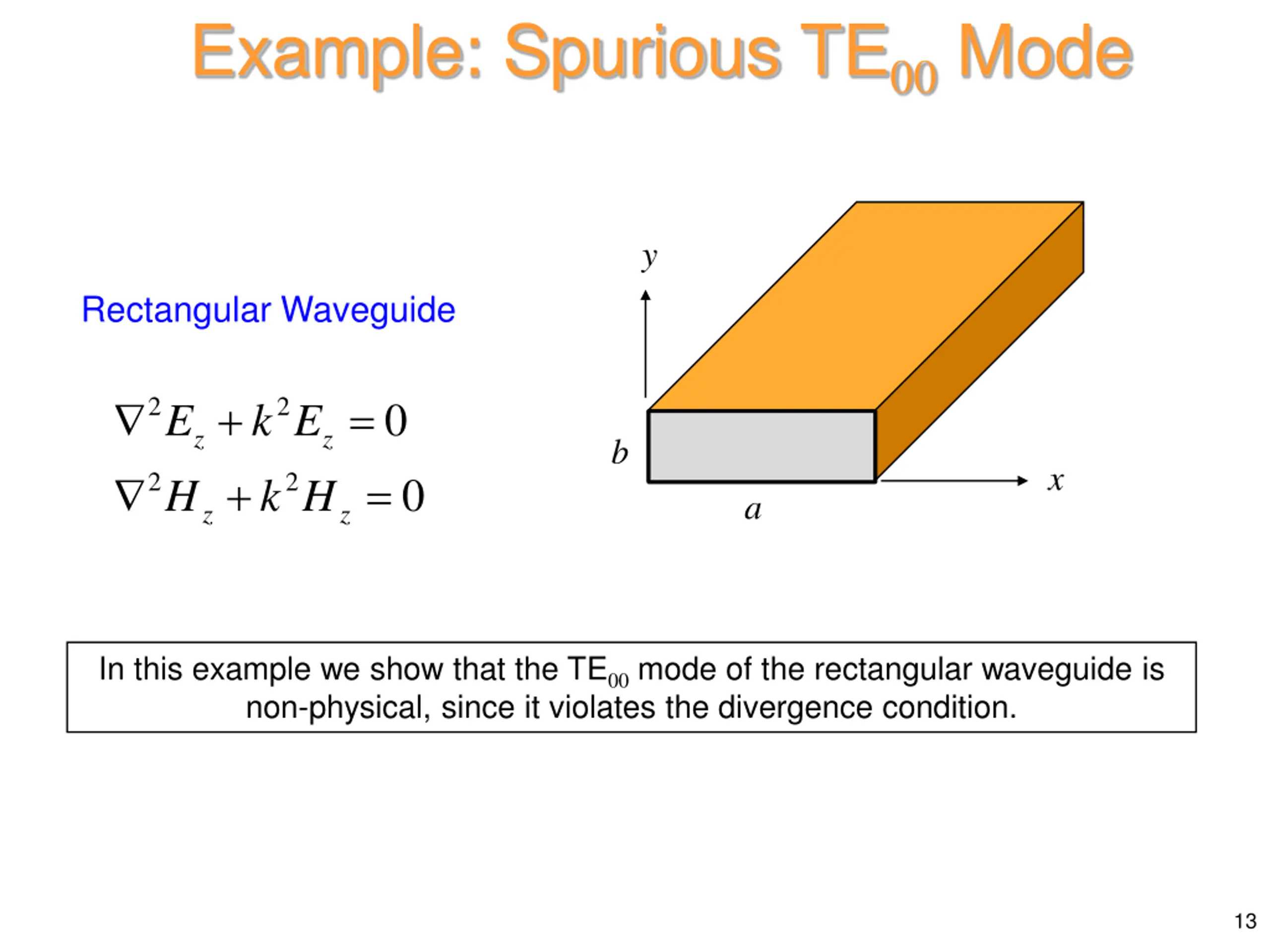 Example: Spurious $TE_{00}$ Mode

Rectangular Waveguide

$\nabla^2 E_z + k^2 E_z = 0$

$\nabla^2 H_z + k^2 H_z = 0$

$y$

$b$

$a$

$x$

In this example we show that the $TE_{00}$ mode of the rectangular waveguide is non-physical, since it violates the divergence condition.

13